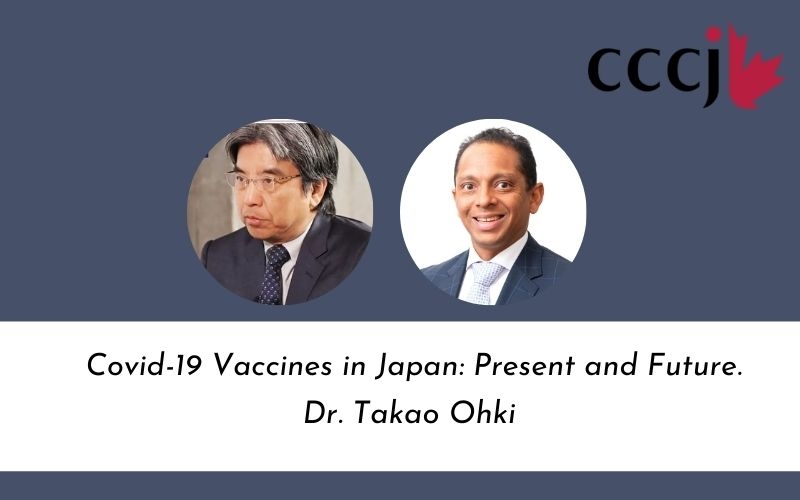 cccj

Covid-19 Vaccines in Japan: Present and Future.
Dr. Takao Ohki